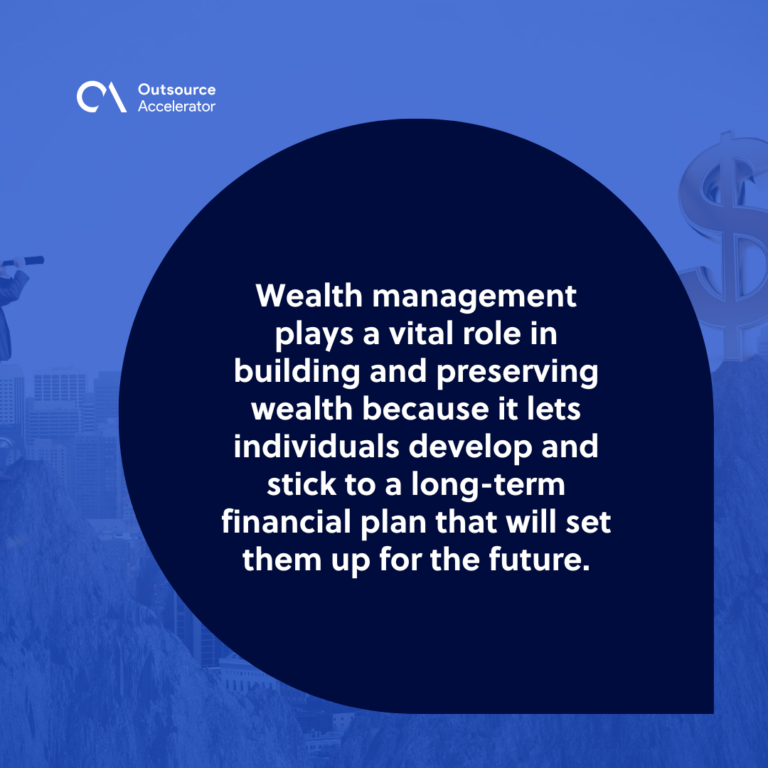 Outsource Accelerator

Wealth management plays a vital role in building and preserving wealth because it lets individuals develop and stick to a long-term financial plan that will set them up for the future.